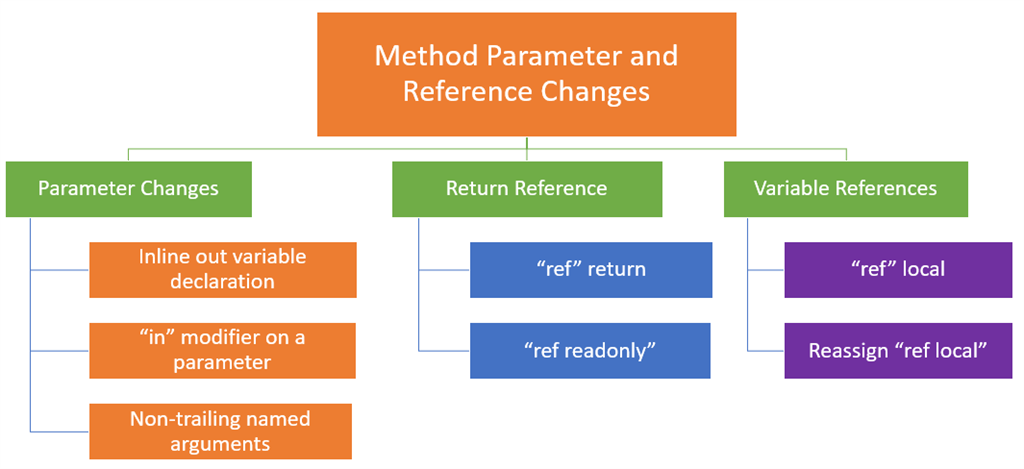 Method Parameter and Reference Changes

Parameter Changes

Inline out variable declaration

“in” modifier on a parameter

Non-trailing named arguments

Return Reference

“ref” return

“ref readonly”

Variable References

“ref” local

Reassign “ref local”